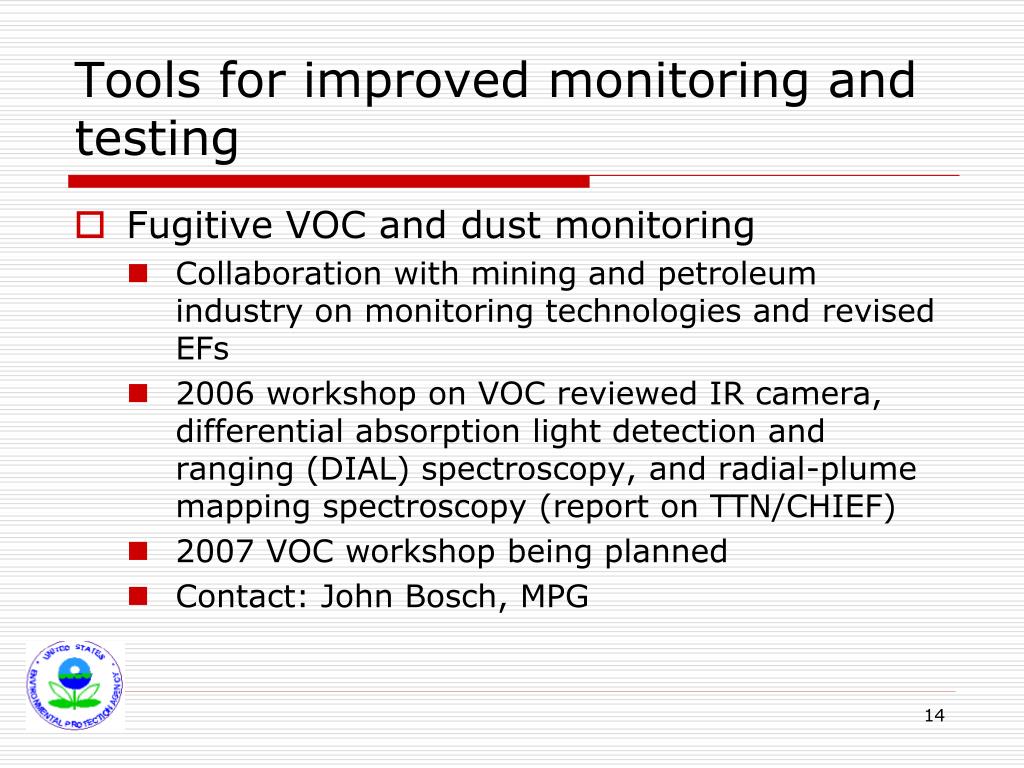 Tools for improved monitoring and testing

Fugitive VOC and dust monitoring

Collaboration with mining and petroleum industry on monitoring technologies and revised EFs

2006 workshop on VOC reviewed IR camera, differential absorption light detection and ranging (DIAL) spectroscopy, and radial-plume mapping spectroscopy (report on TTN/CHIEF)

2007 VOC workshop being planned

Contact: John Bosch, MPG

UNITED STATES ENVIRONMENTAL PROTECTION AGENCY

14